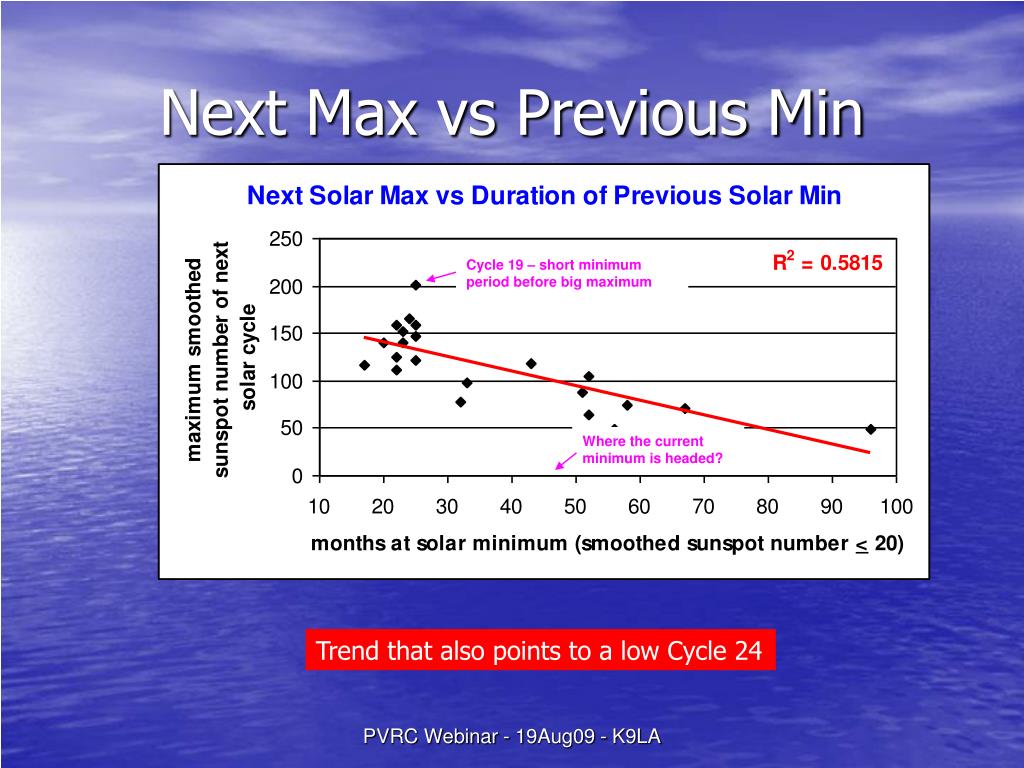 Next Max vs Previous Min

Next Solar Max vs Duration of Previous Solar Min

maximum smoothed sunspot number of next solar cycle

250
200
150
100
50
0

Cycle 19 – short minimum period before big maximum

$R^2 = 0.5815$

Where the current minimum is headed?

10 20 30 40 50 60 70 80 90 100

months at solar minimum (smoothed sunspot number $\leq$ 20)

Trend that also points to a low Cycle 24

PVRC Webinar - 19Aug09 - K9LA